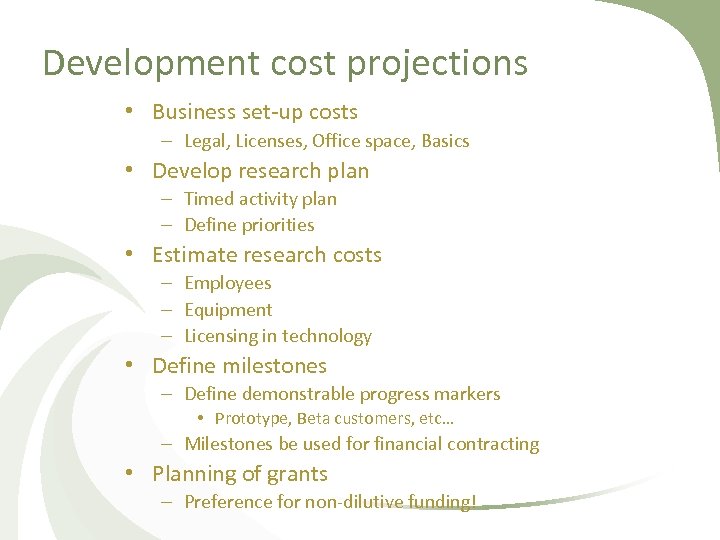 Development cost projections

• Business set-up costs
 – Legal, Licenses, Office space, Basics
• Develop research plan
 – Timed activity plan
 – Define priorities
• Estimate research costs
 – Employees
 – Equipment
 – Licensing in technology
• Define milestones
 – Define demonstrable progress markers
  • Prototype, Beta customers, etc…
 – Milestones be used for financial contracting
• Planning of grants
 – Preference for non-dilutive funding!